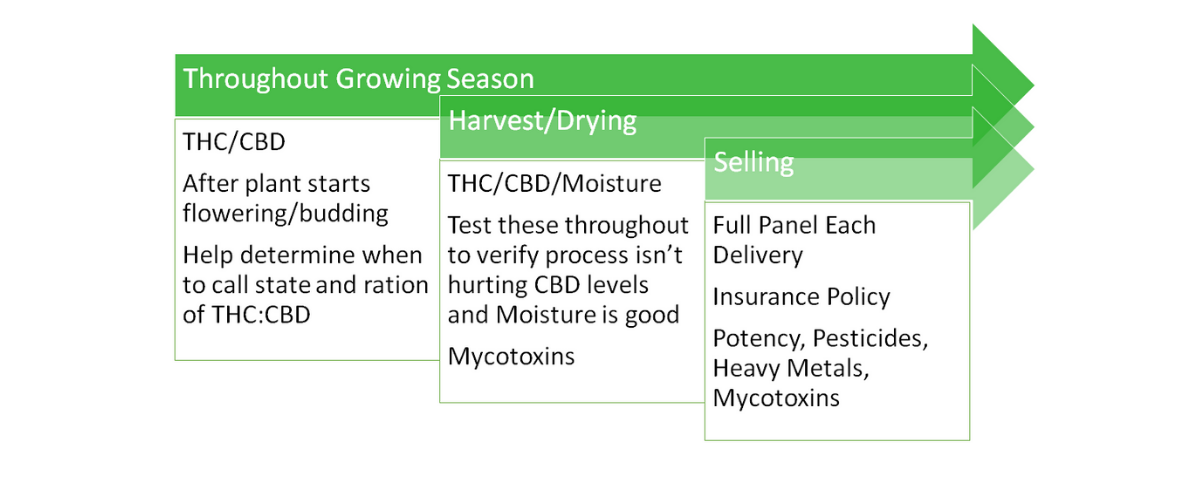 Throughout Growing Season

THC/CBD

After plant starts flowering/budding

Help determine when to call state and ration of THC:CBD

Harvest/Drying

THC/CBD/Moisture

Test these throughout to verify process isn't hurting CBD levels and Moisture is good

Mycotoxins

Selling

Full Panel Each Delivery

Insurance Policy

Potency, Pesticides, Heavy Metals, Mycotoxins